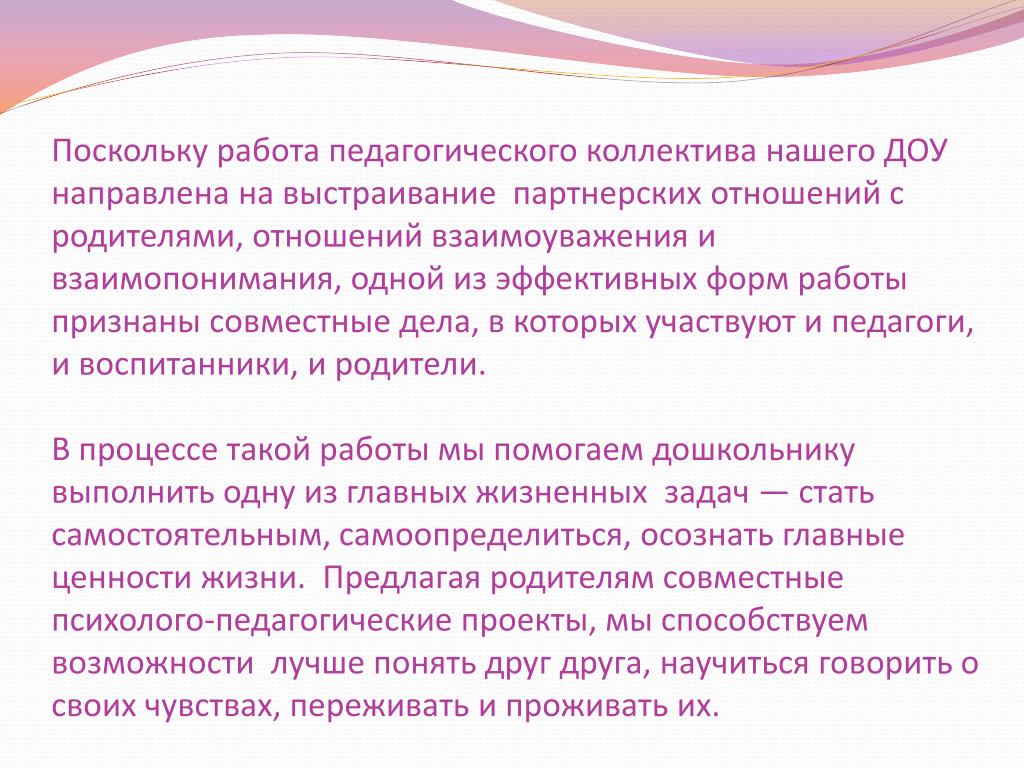 Поскольку работа педагогического коллектива нашего ДОУ направлена на выстраивание  партнерских отношений с родителями, отношений взаимоуважения и взаимопонимания, одной из эффективных форм работы признаны совместные дела, в которых участвуют и педагоги, и воспитанники, и родители.

В процессе такой работы мы помогаем дошкольнику выполнить одну из главных жизненных  задач — стать самостоятельным, самоопределиться, осознать главные ценности жизни.  Предлагая родителям совместные психолого-педагогические проекты, мы способствуем возможности  лучше понять друг друга, научиться говорить о своих чувствах, переживать и проживать их.